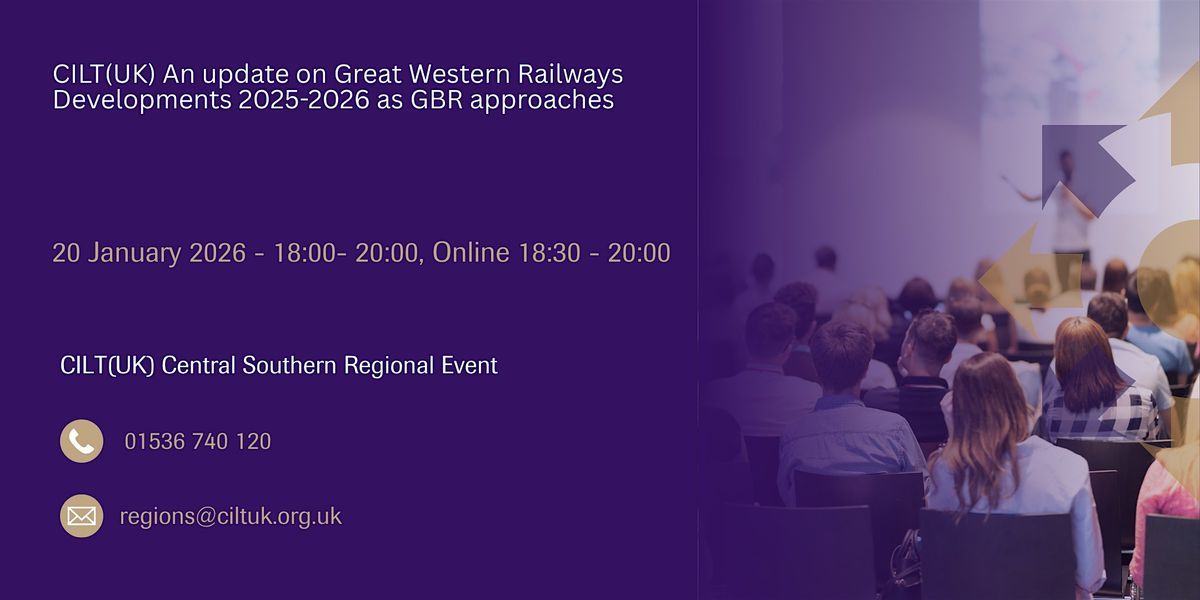 CILT(UK) An update on Great Western Railways Developments 2025-2026 as GBR approaches

20 January 2026 - 18:00- 20:00, Online 18:30 - 20:00

CILT(UK) Central Southern Regional Event

01536 740 120

regions@ciltuk.org.uk